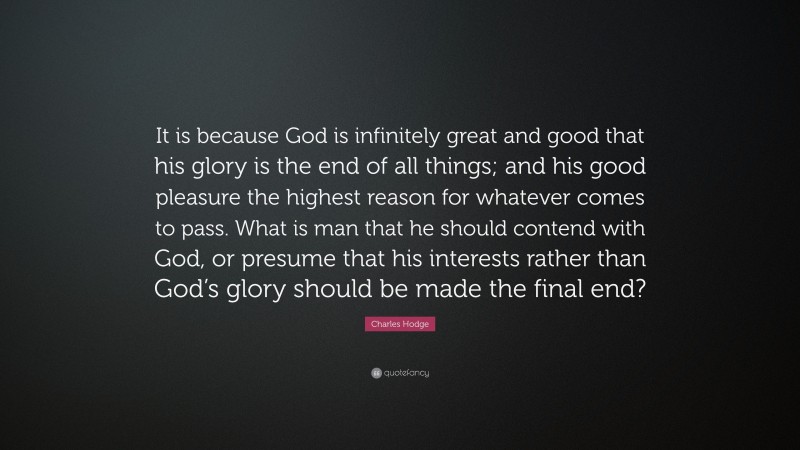 It is because God is infinitely great and good that his glory is the end of all things; and his good pleasure the highest reason for whatever comes to pass. What is man that he should contend with God, or presume that his interests rather than God's glory should be made the final end?

Charles Hodge

quotefancy